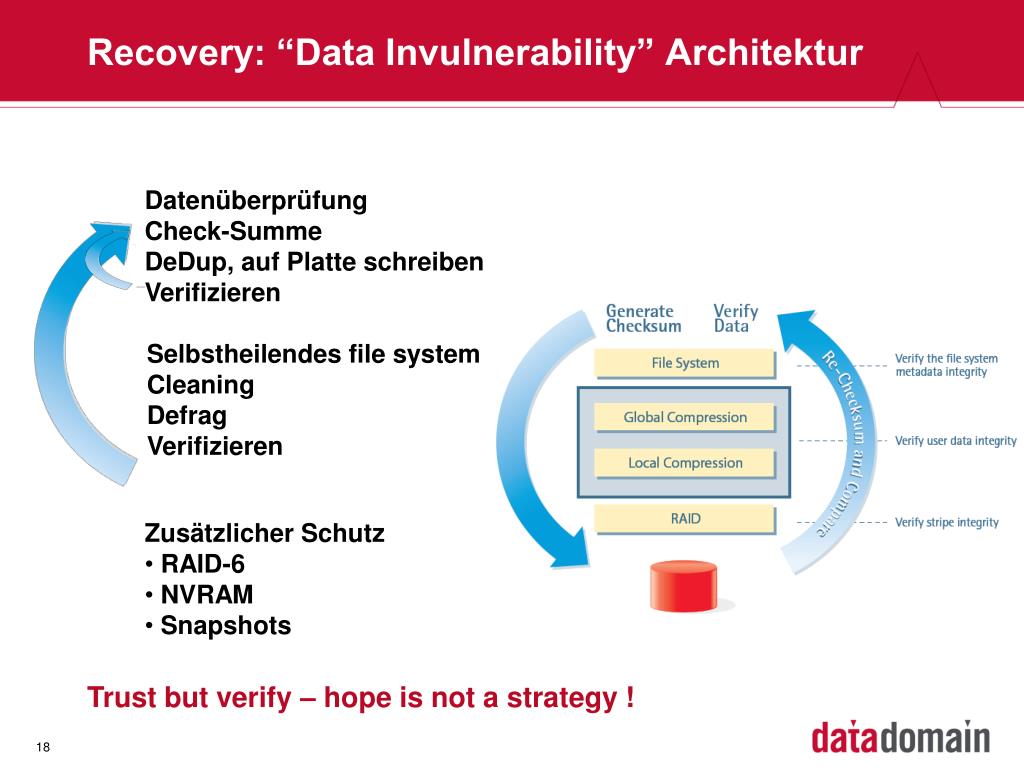 Recovery: “Data Invulnerability” Architektur

Datenüberprüfung
Check-Summe
DeDup, auf Platte schreiben
Verifizieren

Selbstheilendes file system
Cleaning
Defrag
Verifizieren

Zusätzlicher Schutz
• RAID-6
• NVRAM
• Snapshots

Generate Checksum

Verify Data

File System

Global Compression

Local Compression

RAID

Re-Checksum and Compare

Verify the file system metadata integrity

Verify user data integrity

Verify stripe integrity

Trust but verify – hope is not a strategy !

18

datadomain